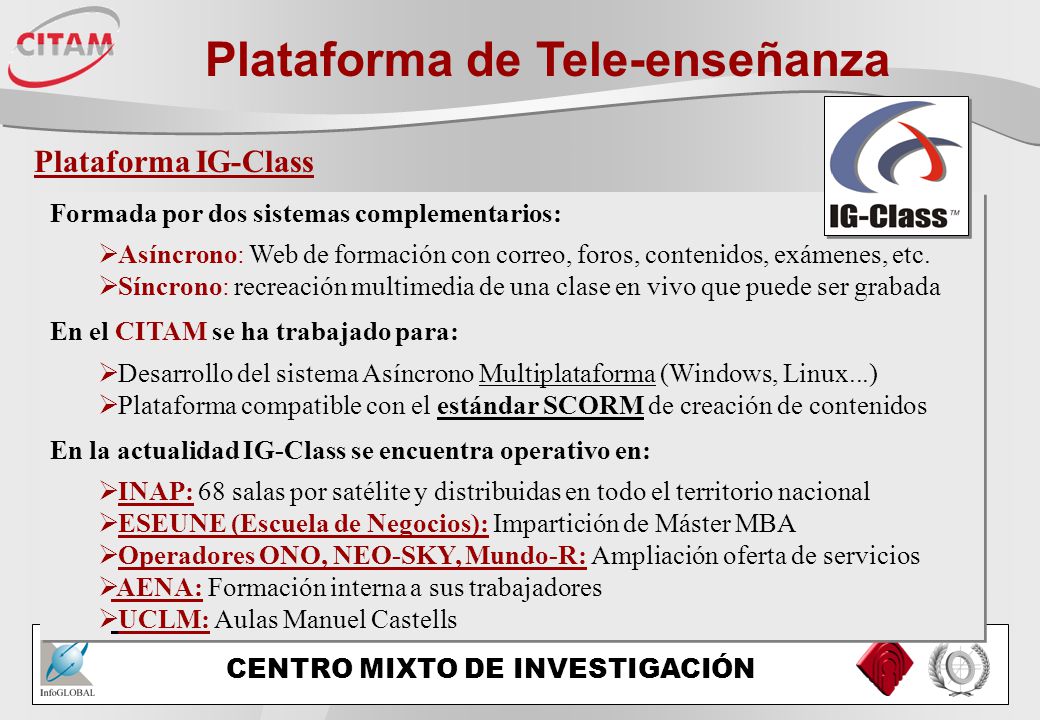 CITAM

Plataforma de Tele-enseñanza

Plataforma IG-Class

IG-Class™

Formada por dos sistemas complementarios:

➢Asíncrono: Web de formación con correo, foros, contenidos, exámenes, etc.
➢Síncrono: recreación multimedia de una clase en vivo que puede ser grabada

En el CITAM se ha trabajado para:

➢Desarrollo del sistema Asíncrono Multiplataforma (Windows, Linux...)
➢Plataforma compatible con el estándar SCORM de creación de contenidos

En la actualidad IG-Class se encuentra operativo en:

➢INAP: 68 salas por satélite y distribuidas en todo el territorio nacional
➢ESEUNE (Escuela de Negocios): Impartición de Máster MBA
➢Operadores ONO, NEO-SKY, Mundo-R: Ampliación oferta de servicios
➢AENA: Formación interna a sus trabajadores
➢UCLM: Aulas Manuel Castells

InfoGLOBAL

CENTRO MIXTO DE INVESTIGACIÓN